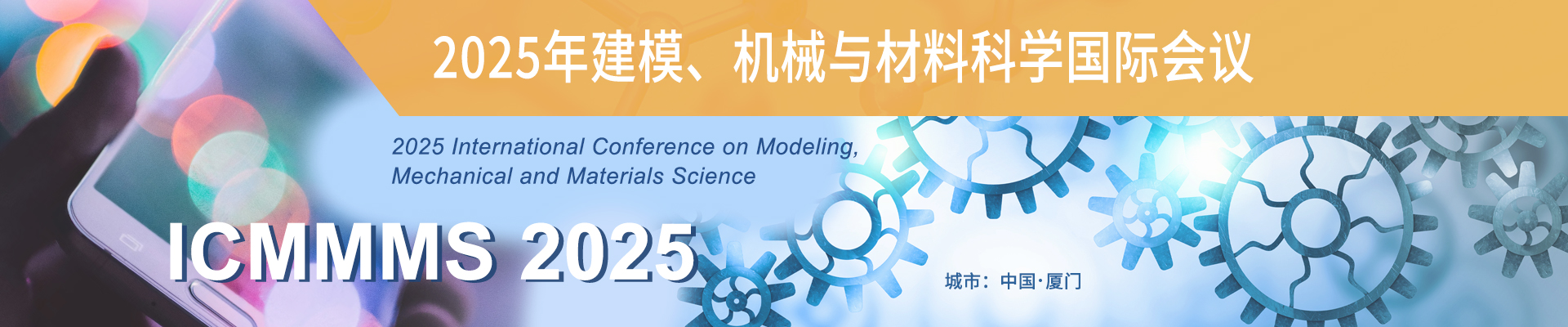 2025年建模、机械与材料科学国际会议

2025 International Conference on Modeling, Mechanical and Materials Science

ICMMMS 2025

城市：中国·厦门